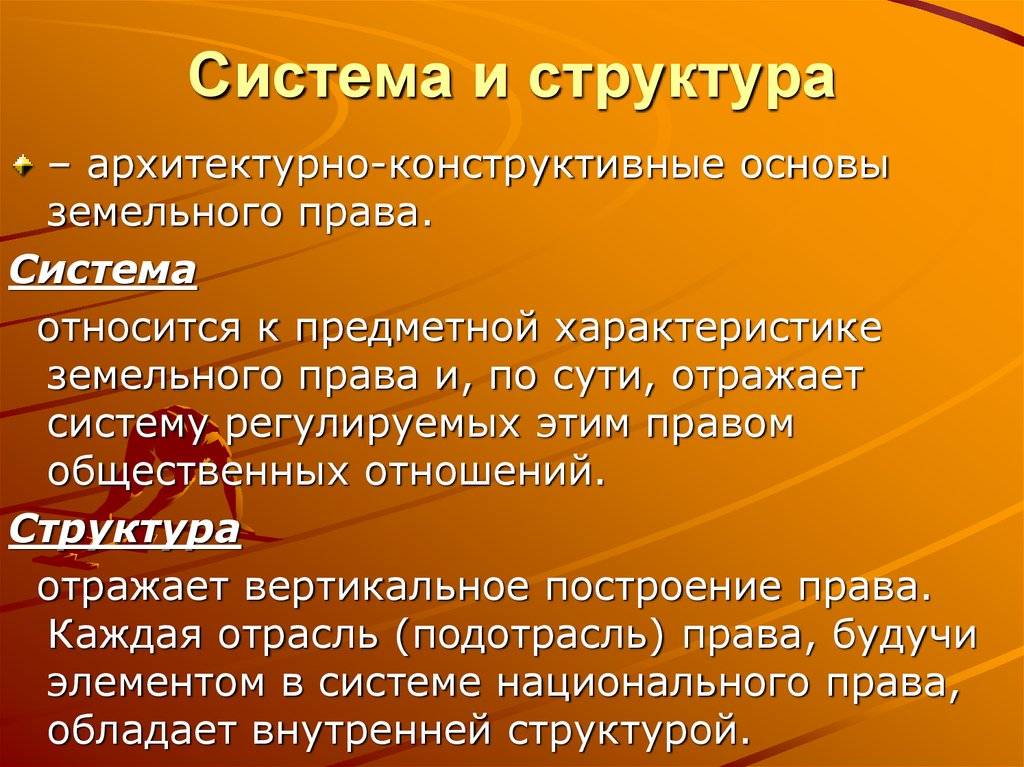 Система и структура

– архитектурно-конструктивные основы земельного права.

Система

относится к предметной характеристике земельного права и, по сути, отражает систему регулируемых этим правом общественных отношений.

Структура

отражает вертикальное построение права. Каждая отрасль (подотрасль) права, будучи элементом в системе национального права, обладает внутренней структурой.